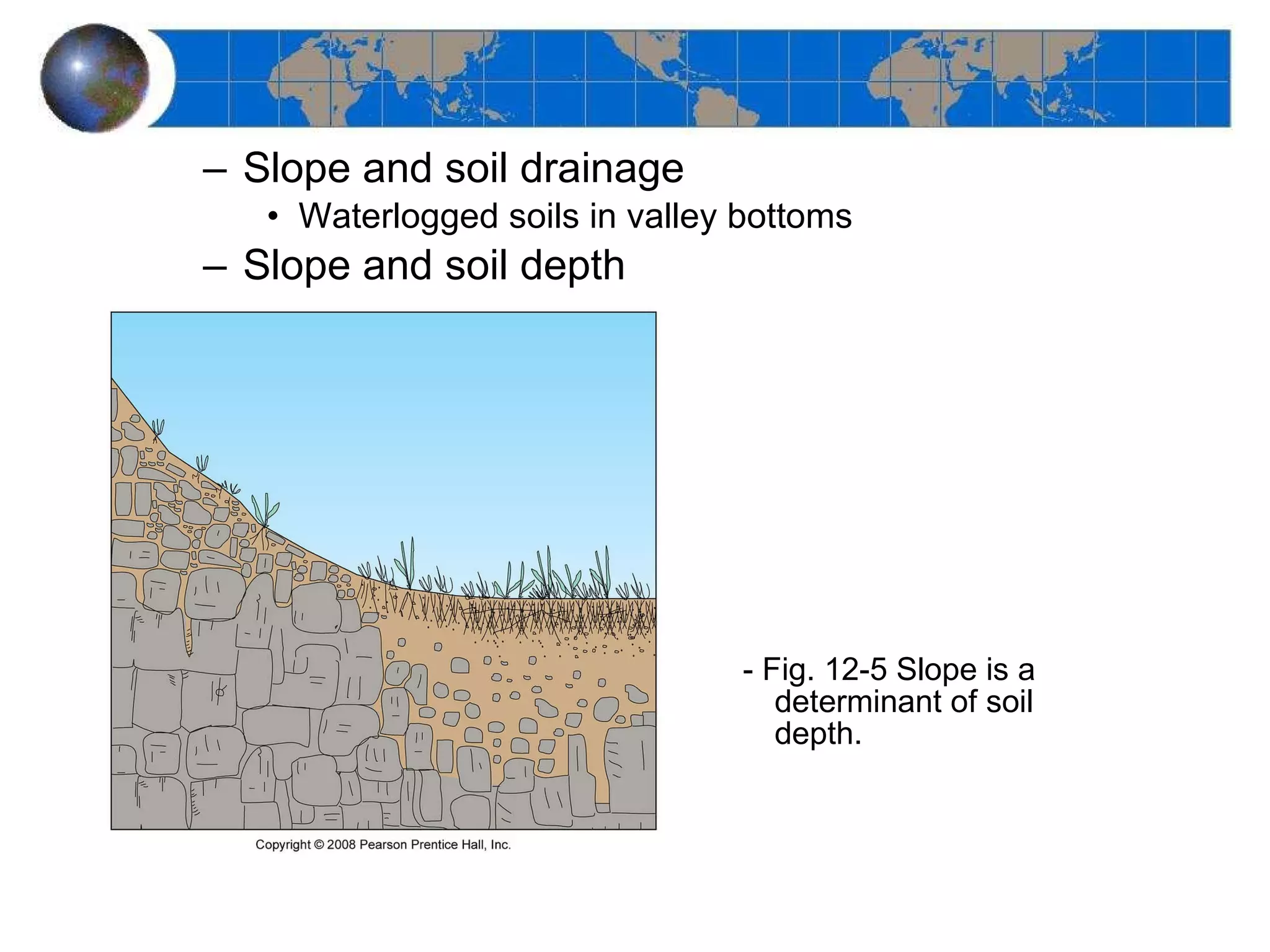 – Slope and soil drainage
• Waterlogged soils in valley bottoms
– Slope and soil depth

Copyright © 2008 Pearson Prentice Hall, Inc.

- Fig. 12-5 Slope is a determinant of soil depth.